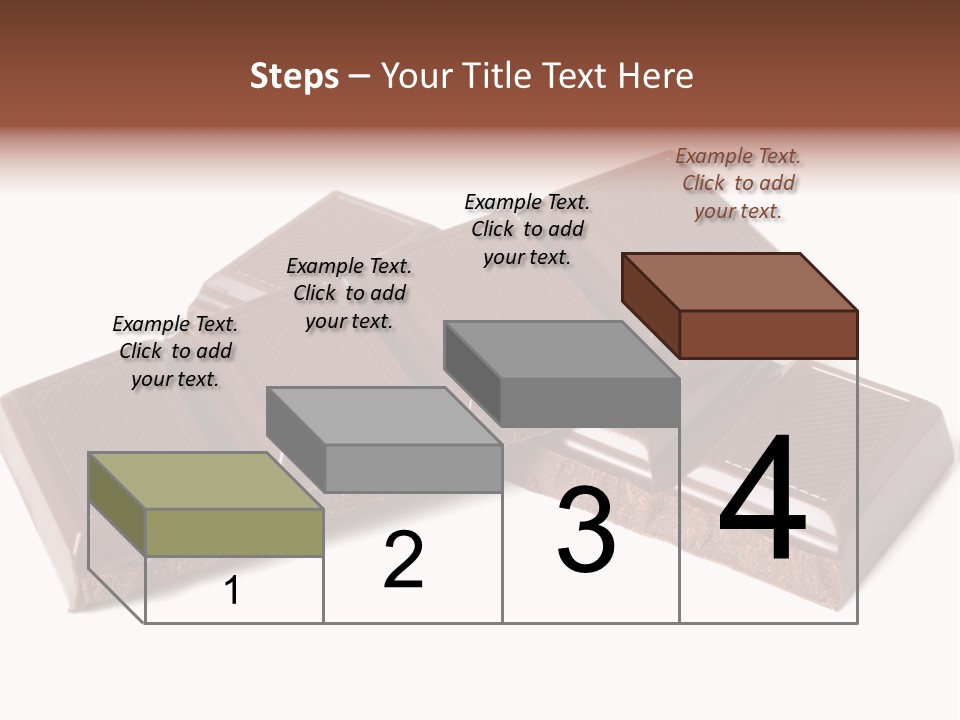 Steps – Your Title Text Here

Example Text. Click to add your text.

Example Text. Click to add your text.

Example Text. Click to add your text.

Example Text. Click to add your text.

1

2

3

4